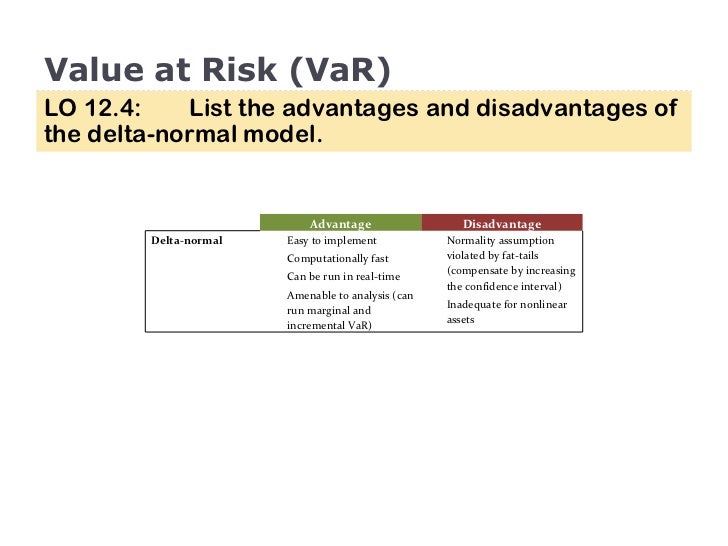 Value at Risk (VaR)

LO 12.4: List the advantages and disadvantages of the delta-normal model.

| | Advantage | Disadvantage |
|---|---|---|
| Delta-normal | Easy to implement<br>Computationally fast<br>Can be run in real-time<br>Amenable to analysis (can run marginal and incremental VaR) | Normality assumption violated by fat-tails (compensate by increasing the confidence interval)<br>Inadequate for nonlinear assets |